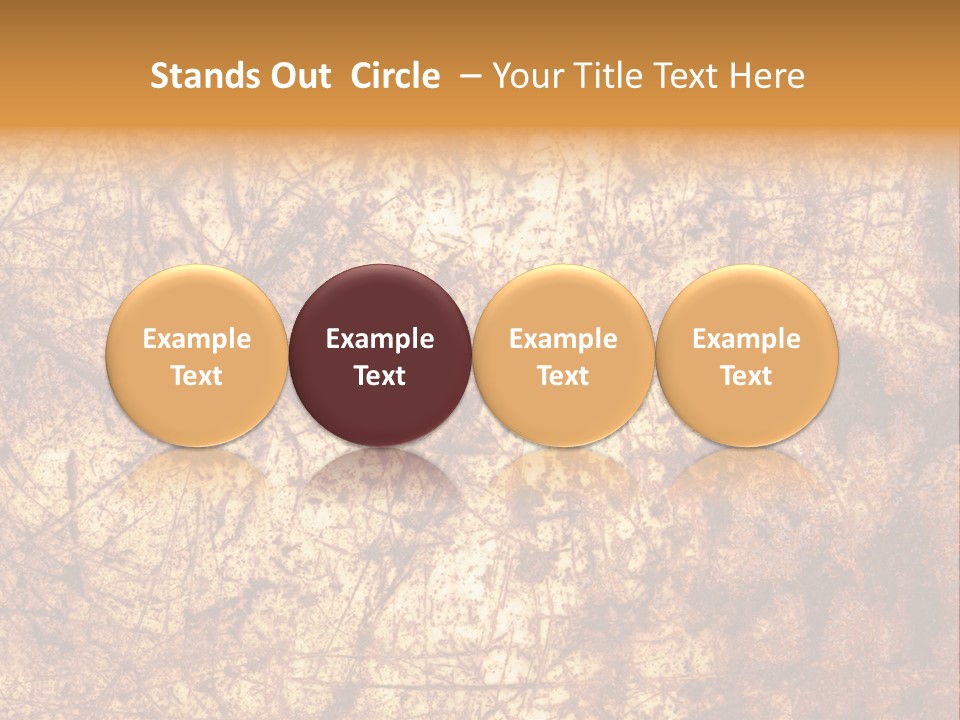 Stands Out Circle – Your Title Text Here

Example Text

Example Text

Example Text

Example Text